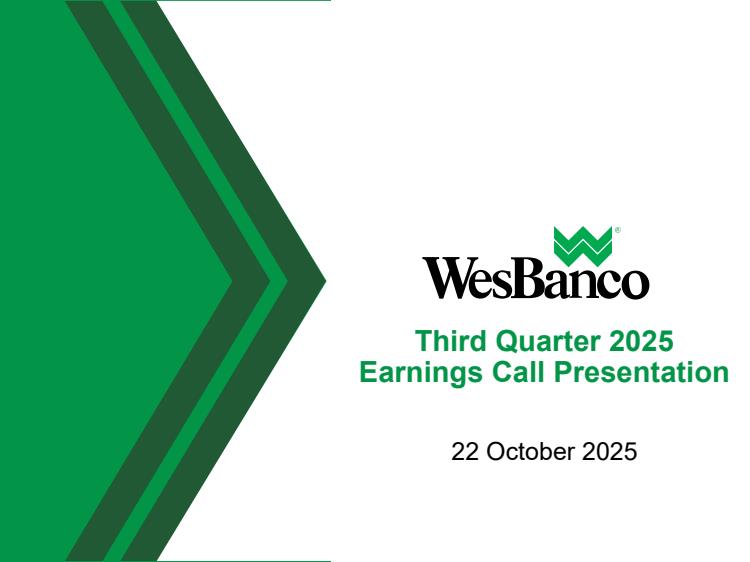 WesBanco®

Third Quarter 2025
Earnings Call Presentation

22 October 2025